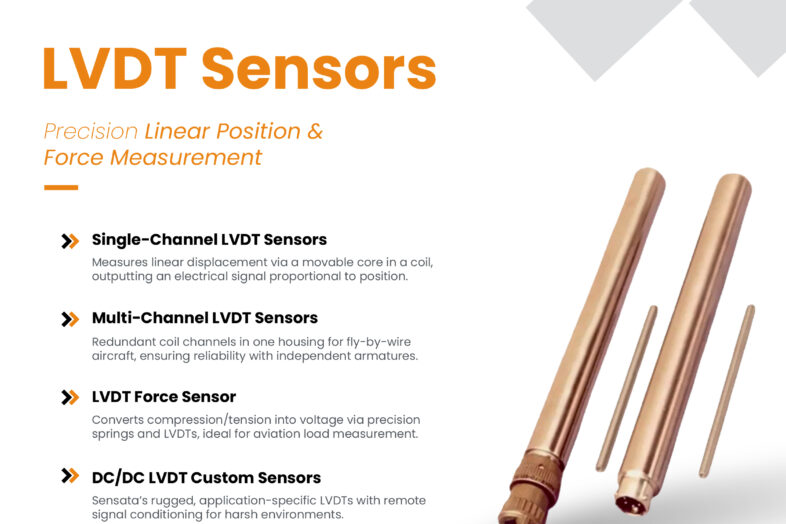 LVDT Sensors

Precision Linear Position & Force Measurement

Single-Channel LVDT Sensors
Measures linear displacement via a movable core in a coil, outputting an electrical signal proportional to position.

Multi-Channel LVDT Sensors
Redundant coil channels in one housing for fly-by-wire aircraft, ensuring reliability with independent armatures.

LVDT Force Sensor
Converts compression/tension into voltage via precision springs and LVDTs, ideal for aviation load measurement.

DC/DC LVDT Custom Sensors
Sensata's rugged, application-specific LVDTs with remote signal conditioning for harsh environments.